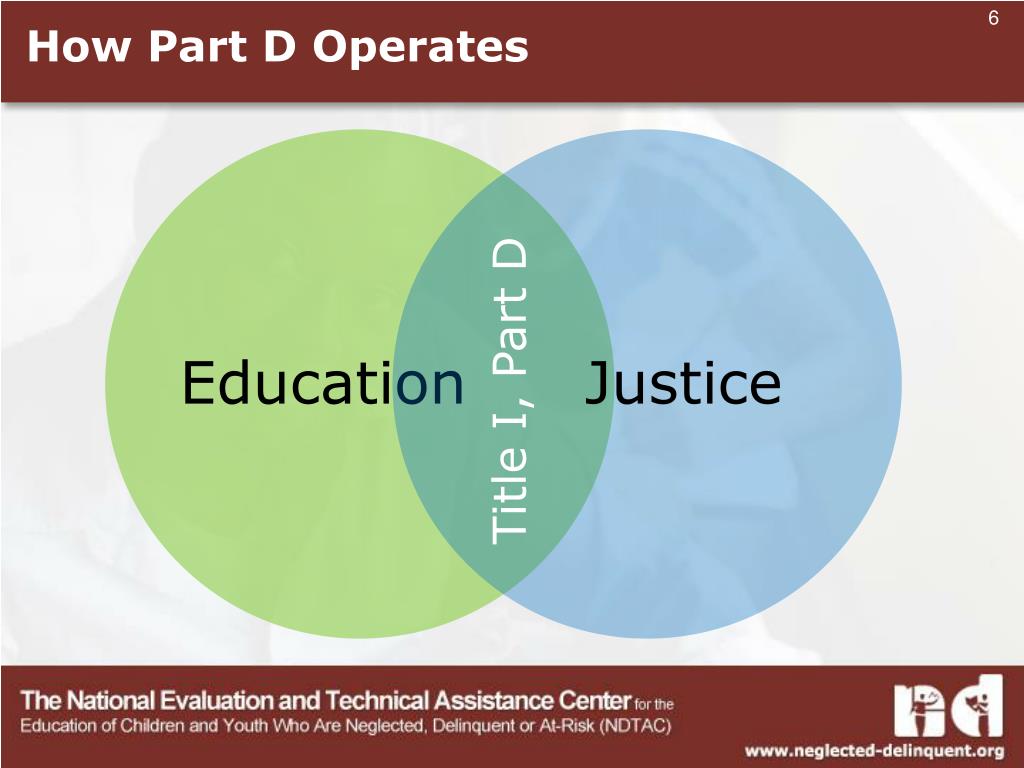 6

How Part D Operates

Education

Title I, Part D

Justice

The National Evaluation and Technical Assistance Center for the Education of Children and Youth Who Are Neglected, Delinquent or At-Risk (NDTAC)

nd

www.neglected-delinquent.org